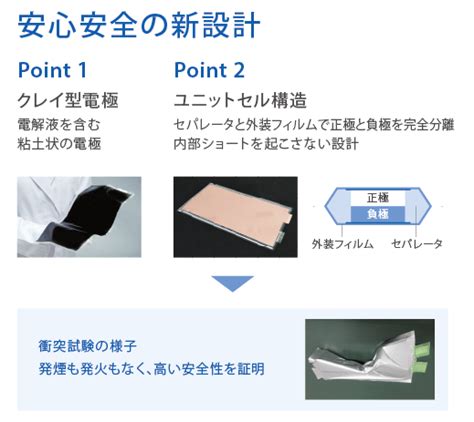 安心安全の新設計

Point 1

クレイ型電極

電解液を含む
粘土状の電極

Point 2

ユニットセル構造

セパレータと外装フィルムで正極と負極を完全分離
内部ショートを起こさない設計

正極
負極
外装フィルム
セパレータ

衝突試験の様子
発煙も発火もなく、高い安全性を証明